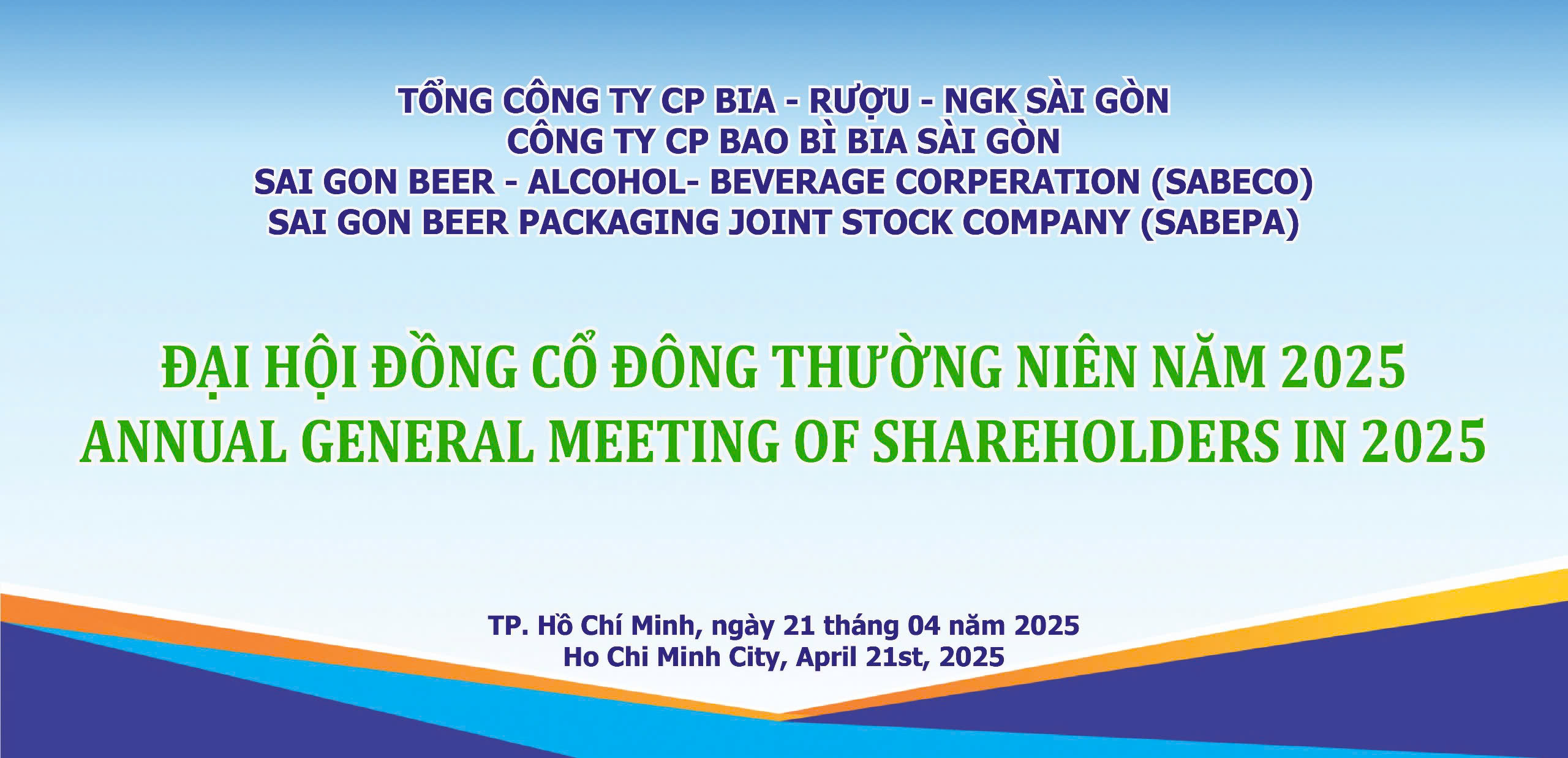 TỔNG CÔNG TY CP BIA - RƯỢU - NGK SÀI GÒN
CÔNG TY CP BAO BÌ BIA SÀI GÒN
SAI GON BEER - ALCOHOL- BEVERAGE CORPERATION (SABECO)
SAI GON BEER PACKAGING JOINT STOCK COMPANY (SABEPA)

ĐẠI HỘI ĐỒNG CỔ ĐÔNG THƯỜNG NIÊN NĂM 2025
ANNUAL GENERAL MEETING OF SHAREHOLDERS IN 2025

TP. Hồ Chí Minh, ngày 21 tháng 04 năm 2025
Ho Chi Minh City, April 21st, 2025